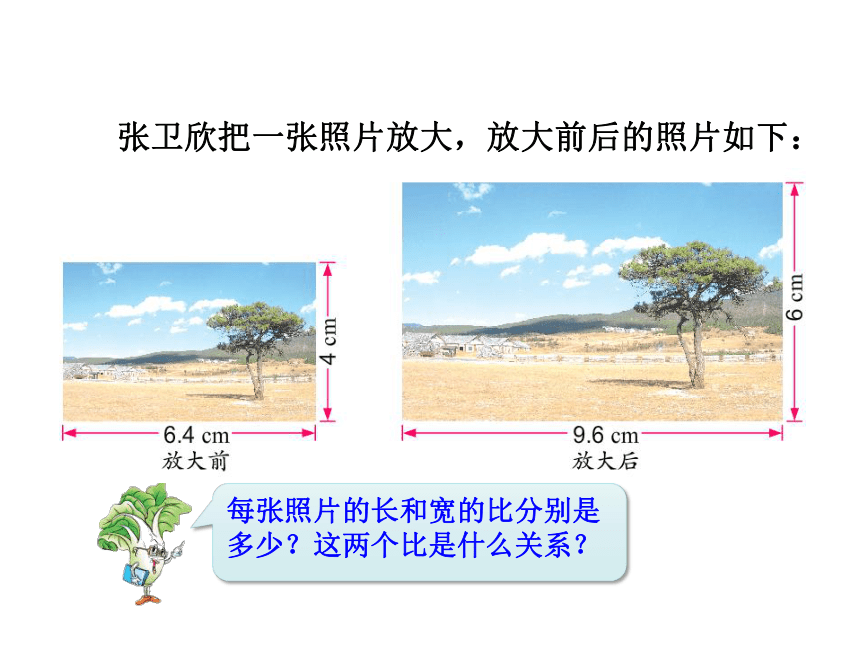 张卫欣把一张照片放大，放大前后的照片如下：

4 cm

6.4 cm
放大前

6 cm

9.6 cm
放大后

每张照片的长和宽的比分别是多少？这两个比是什么关系？